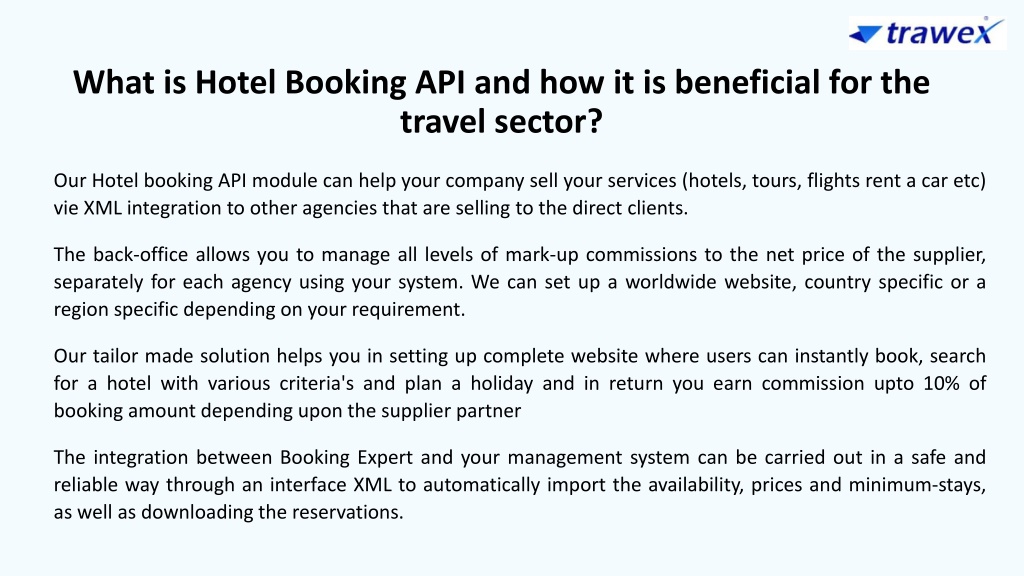 trawex

What is Hotel Booking API and how it is beneficial for the travel sector?

Our Hotel booking API module can help your company sell your services (hotels, tours, flights rent a car etc) vie XML integration to other agencies that are selling to the direct clients.

The back-office allows you to manage all levels of mark-up commissions to the net price of the supplier, separately for each agency using your system. We can set up a worldwide website, country specific or a region specific depending on your requirement.

Our tailor made solution helps you in setting up complete website where users can instantly book, search for a hotel with various criteria's and plan a holiday and in return you earn commission upto 10% of booking amount depending upon the supplier partner

The integration between Booking Expert and your management system can be carried out in a safe and reliable way through an interface XML to automatically import the availability, prices and minimum-stays, as well as downloading the reservations.